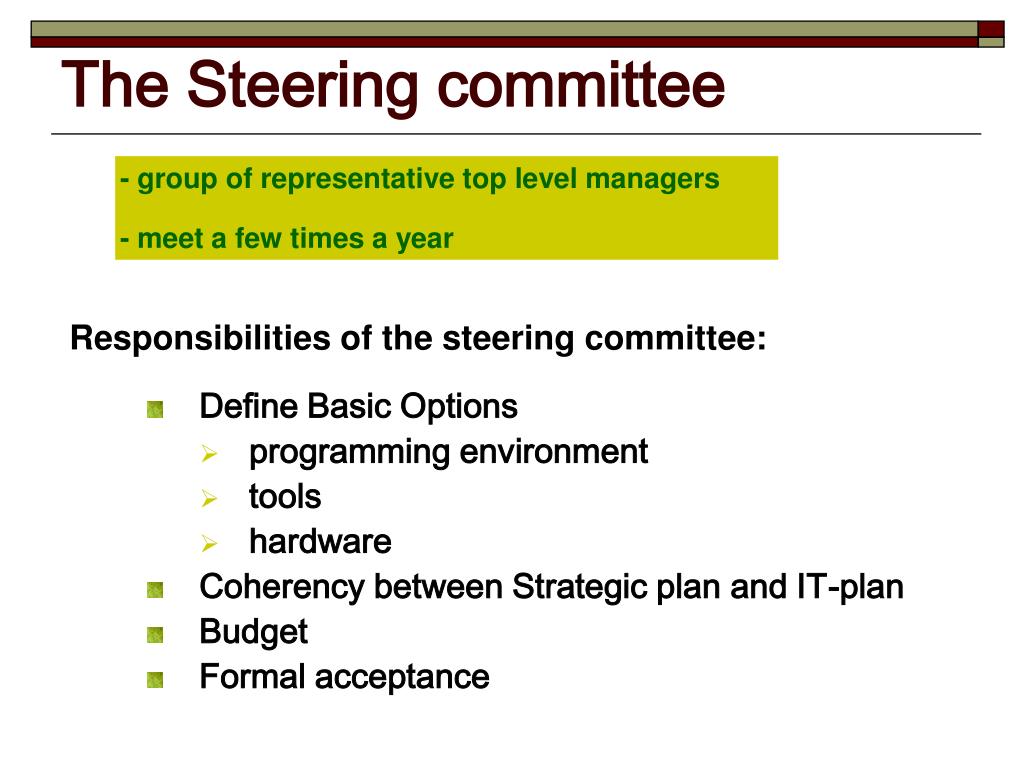 The Steering committee

- group of representative top level managers

- meet a few times a year

Responsibilities of the steering committee:

Define Basic Options
programming environment
tools
hardware
Coherency between Strategic plan and IT-plan
Budget
Formal acceptance